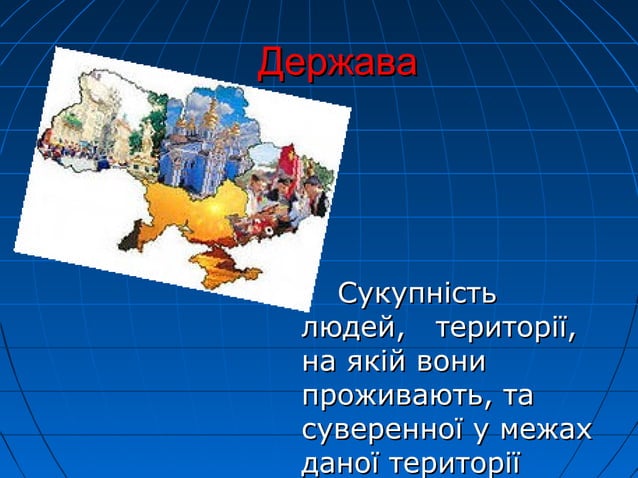 Держава

Сукупність людей, території, на якій вони проживають, та суверенної у межах даної території